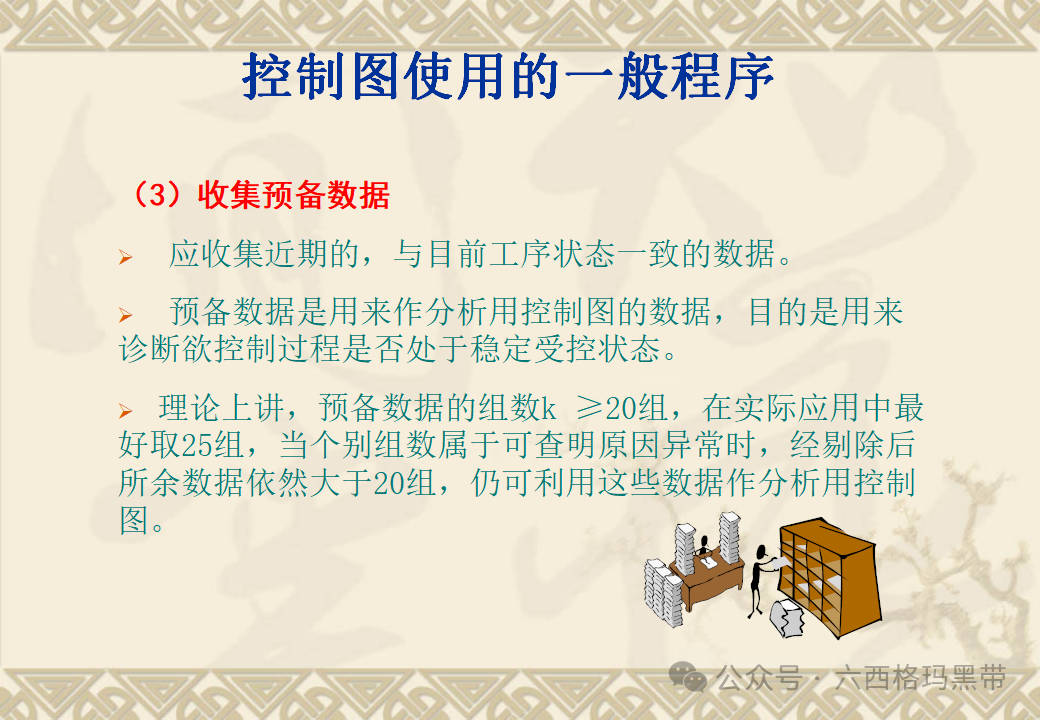 控制图使用的一般程序

（3）收集预备数据

➢ 应收集近期的，与目前工序状态一致的数据。

➢ 预备数据是用来作分析用控制图的数据，目的是用来诊断欲控制过程是否处于稳定受控状态。

➢ 理论上讲，预备数据的组数k ≥20组，在实际应用中最好取25组，当个别组数属于可查明原因异常时，经剔除后所余数据依然大于20组，仍可利用这些数据作分析用控制图。

公众号 · 六西格玛黑带